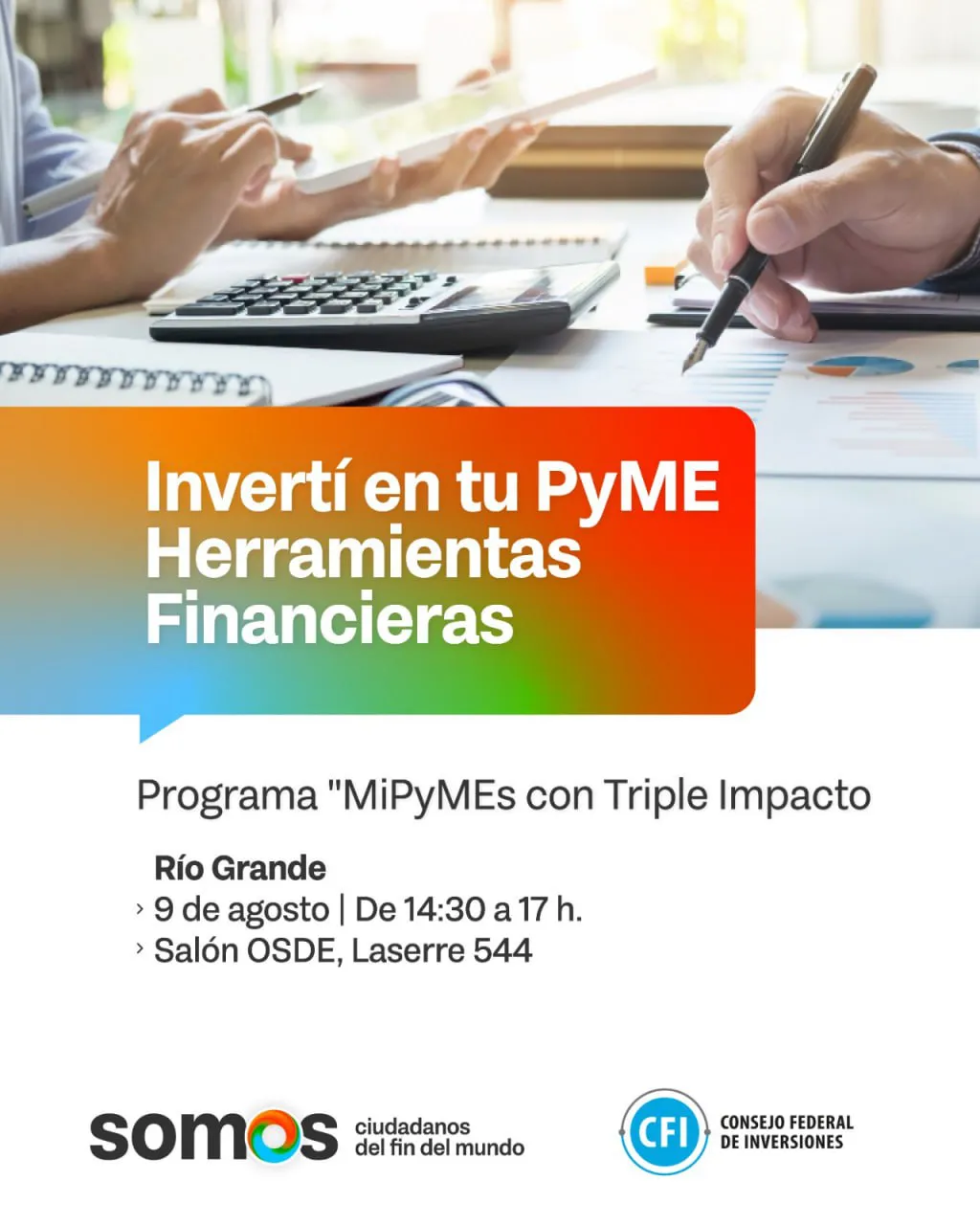 Invertí en tu PyME
Herramientas Financieras

Programa "MiPyMEs con Triple Impacto

Río Grande
› 9 de agosto | De 14:30 a 17 h.
› Salón OSDE, Laserre 544

somos ciudadanos del fin del mundo

CFI CONSEJO FEDERAL DE INVERSIONES